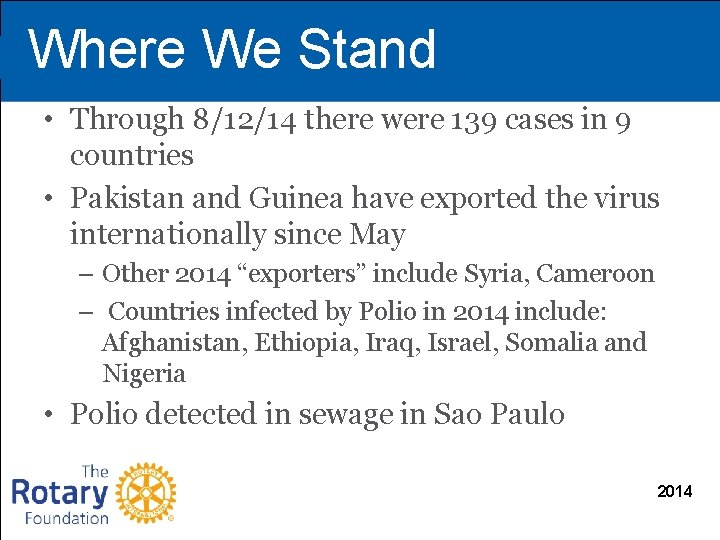 Where We Stand

• Through 8/12/14 there were 139 cases in 9 countries

• Pakistan and Guinea have exported the virus internationally since May

- Other 2014 "exporters" include Syria, Cameroon

- Countries infected by Polio in 2014 include: Afghanistan, Ethiopia, Iraq, Israel, Somalia and Nigeria

• Polio detected in sewage in Sao Paulo

The Rotary Foundation

2014